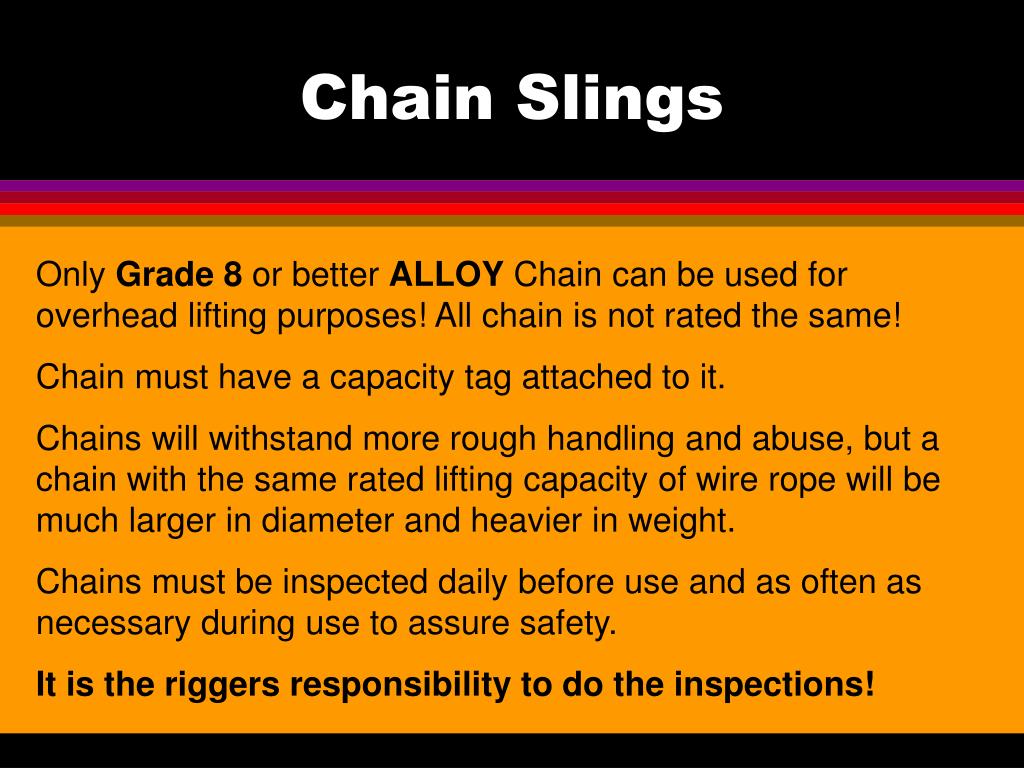 Chain Slings

Only Grade 8 or better ALLOY Chain can be used for overhead lifting purposes! All chain is not rated the same!

Chain must have a capacity tag attached to it.

Chains will withstand more rough handling and abuse, but a chain with the same rated lifting capacity of wire rope will be much larger in diameter and heavier in weight.

Chains must be inspected daily before use and as often as necessary during use to assure safety.

It is the riggers responsibility to do the inspections!